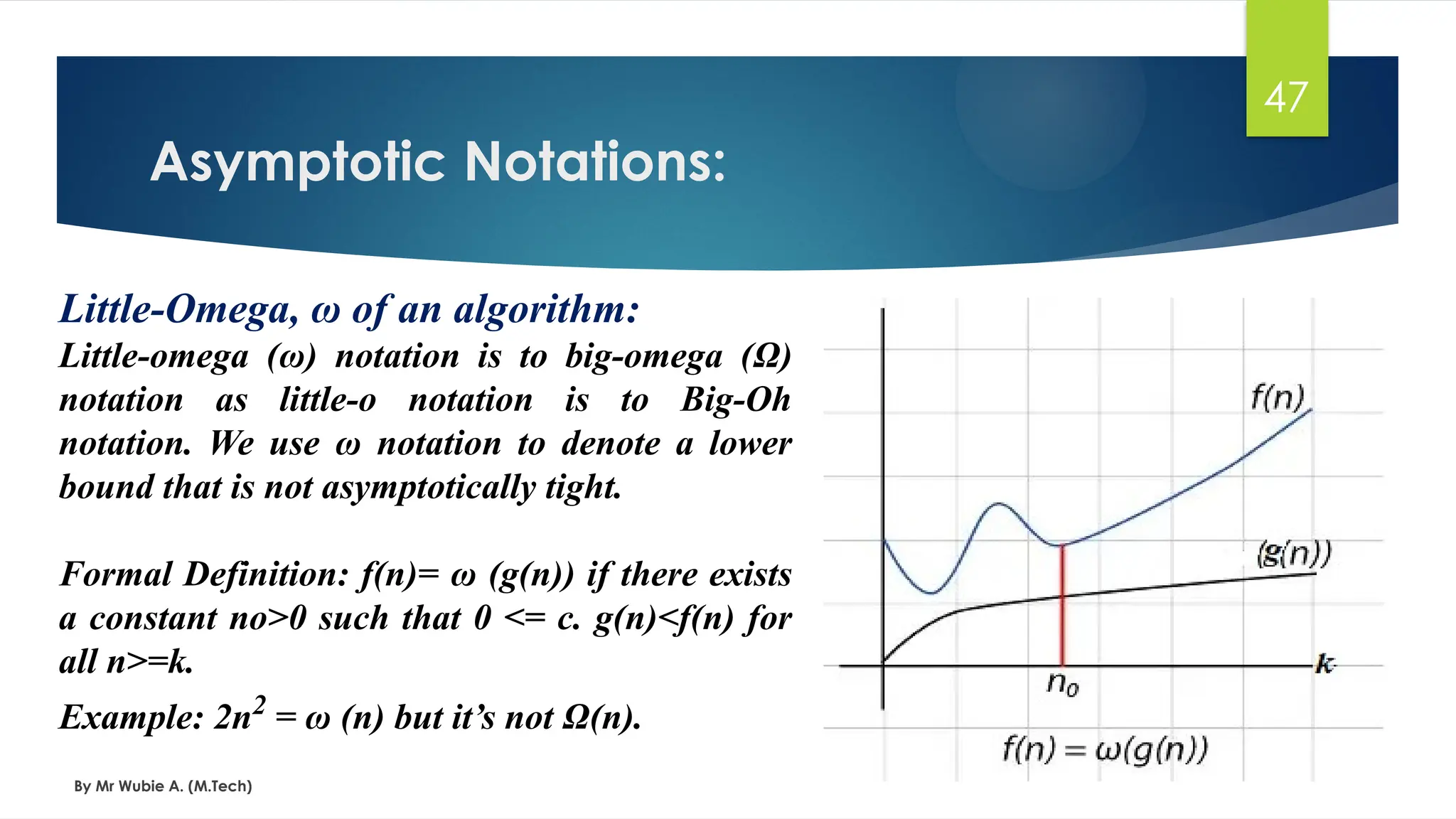 47

Asymptotic Notations:

Little-Omega, ω of an algorithm:

Little-omega (ω) notation is to big-omega (Ω) notation as little-o notation is to Big-Oh notation. We use ω notation to denote a lower bound that is not asymptotically tight.

Formal Definition: f(n)= ω (g(n)) if there exists a constant no>0 such that 0 <= c. g(n)<f(n) for all n>=k.

Example: $2n^2$ = ω (n) but it's not Ω(n).

f(n)

(g(n))

$n_0$

k

f(n) = ω(g(n))

By Mr Wubie A. (M.Tech)